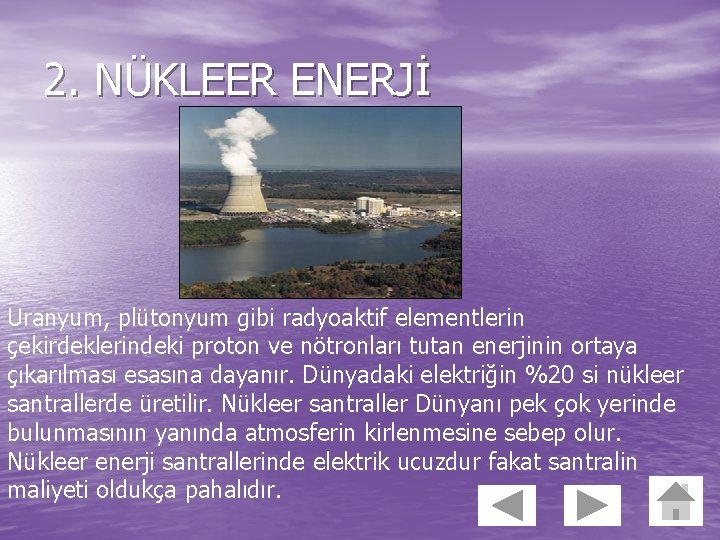 2. NÜKLEER ENERJİ

Uranyum, plütonyum gibi radyoaktif elementlerin çekirdeklerindeki proton ve nötronları tutan enerjinin ortaya çıkarılması esasına dayanır. Dünyadaki elektriğin %20 si nükleer santrallerde üretilir. Nükleer santraller Dünyanı pek çok yerinde bulunmasının yanında atmosferin kirlenmesine sebep olur. Nükleer enerji santrallerinde elektrik ucuzdur fakat santralin maliyeti oldukça pahalıdır.